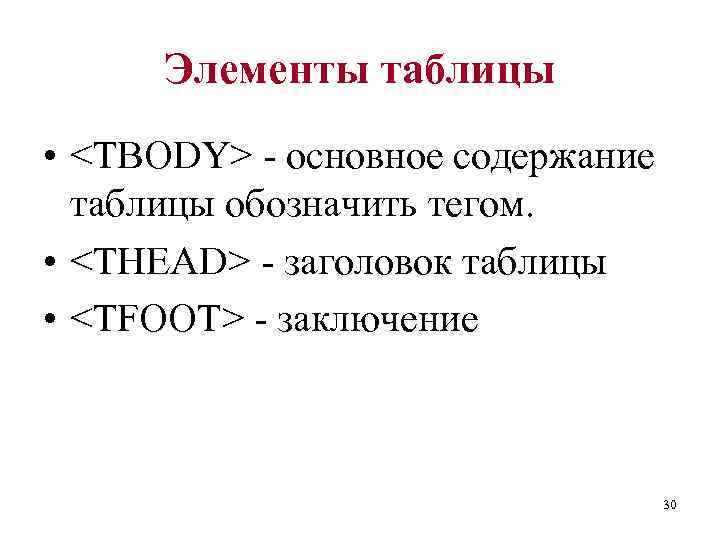 Элементы таблицы

• <TBODY> - основное содержание таблицы обозначить тегом.
• <THEAD> - заголовок таблицы
• <TFOOT> - заключение

30